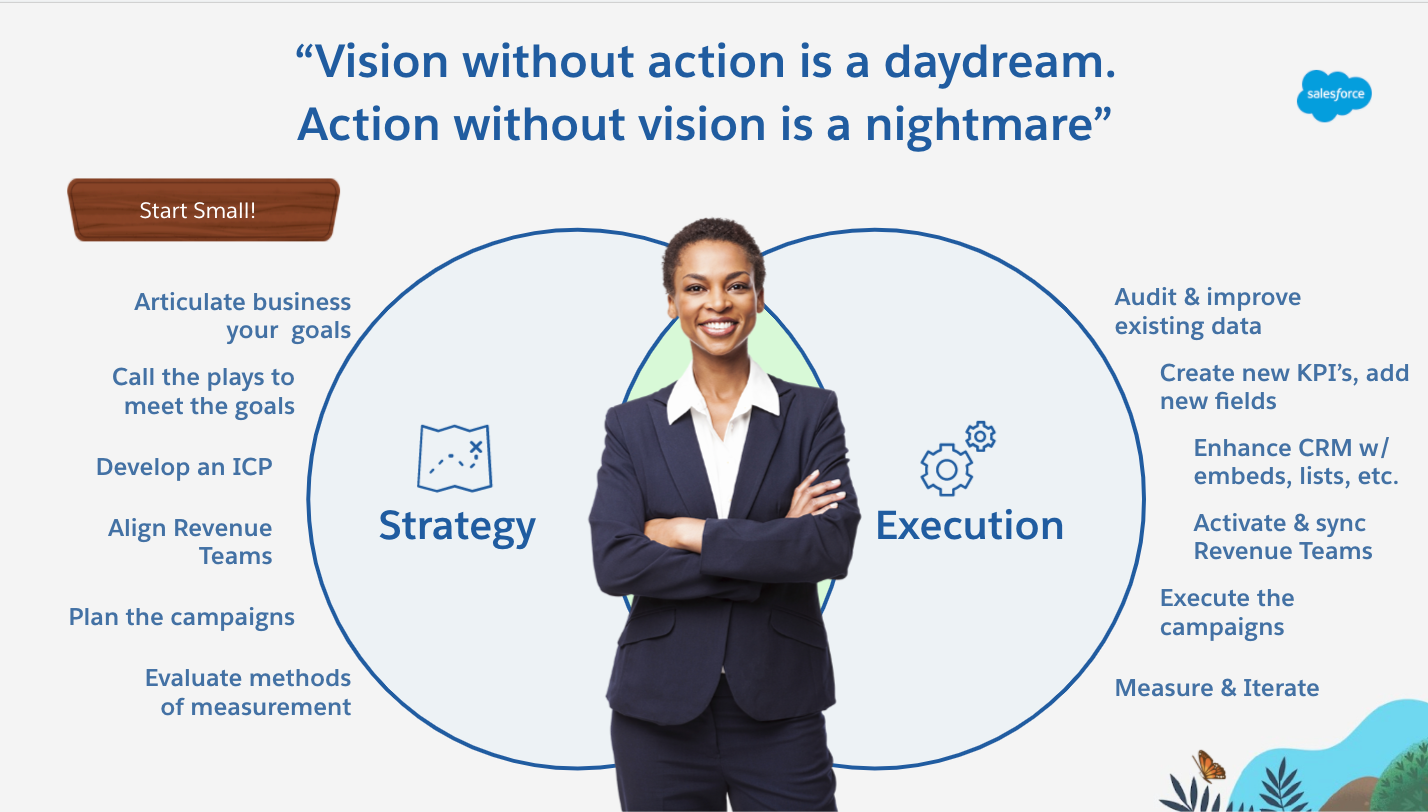 “Vision without action is a daydream.
Action without vision is a nightmare”

salesforce

Start Small!

Articulate business your goals

Call the plays to meet the goals

Develop an ICP

Align Revenue Teams

Plan the campaigns

Evaluate methods of measurement

Strategy

Execution

Audit & improve existing data

Create new KPI’s, add new fields

Enhance CRM w/ embeds, lists, etc.

Activate & sync Revenue Teams

Execute the campaigns

Measure & Iterate